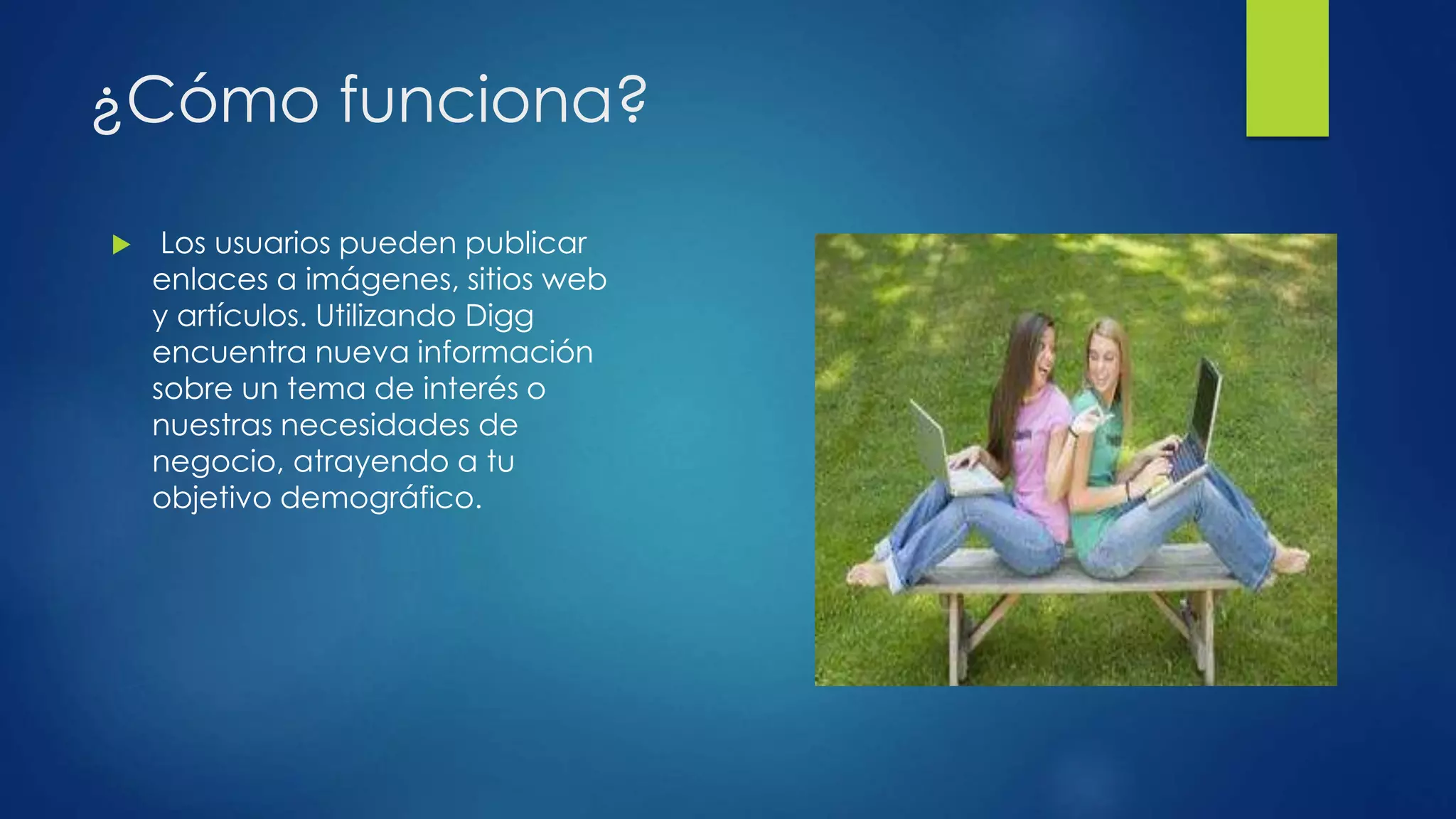 ¿Cómo funciona?

Los usuarios pueden publicar enlaces a imágenes, sitios web y artículos. Utilizando Digg encuentra nueva información sobre un tema de interés o nuestras necesidades de negocio, atrayendo a tu objetivo demográfico.